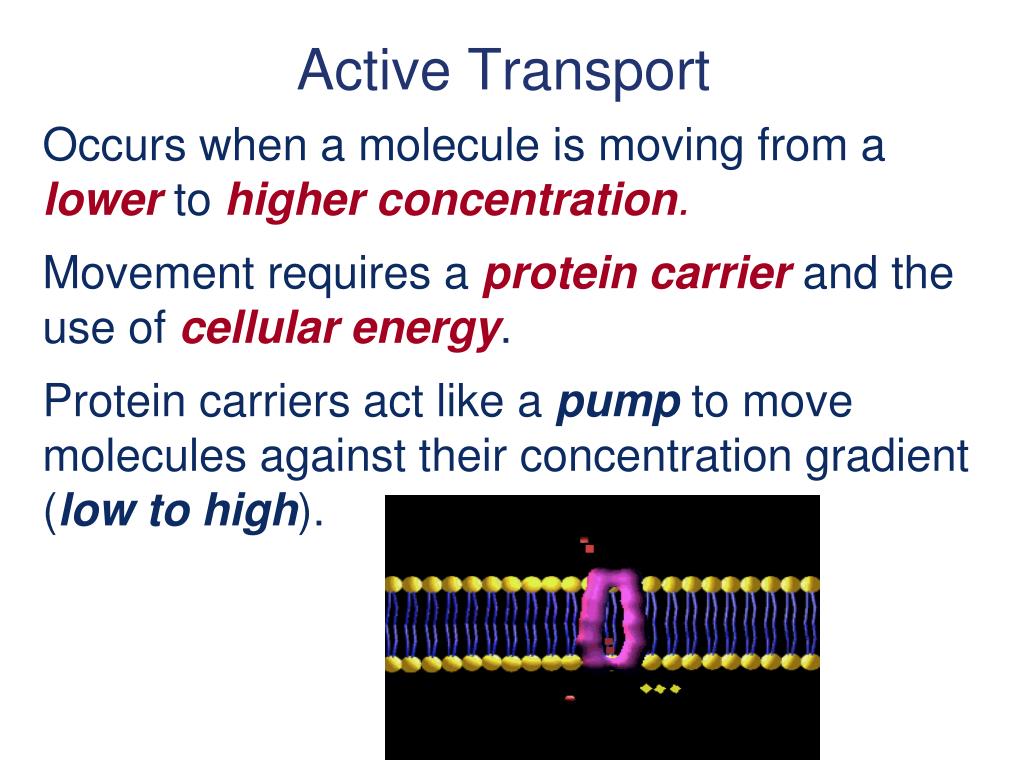 Active Transport

Occurs when a molecule is moving from a lower to higher concentration.

Movement requires a protein carrier and the use of cellular energy.

Protein carriers act like a pump to move molecules against their concentration gradient (low to high).